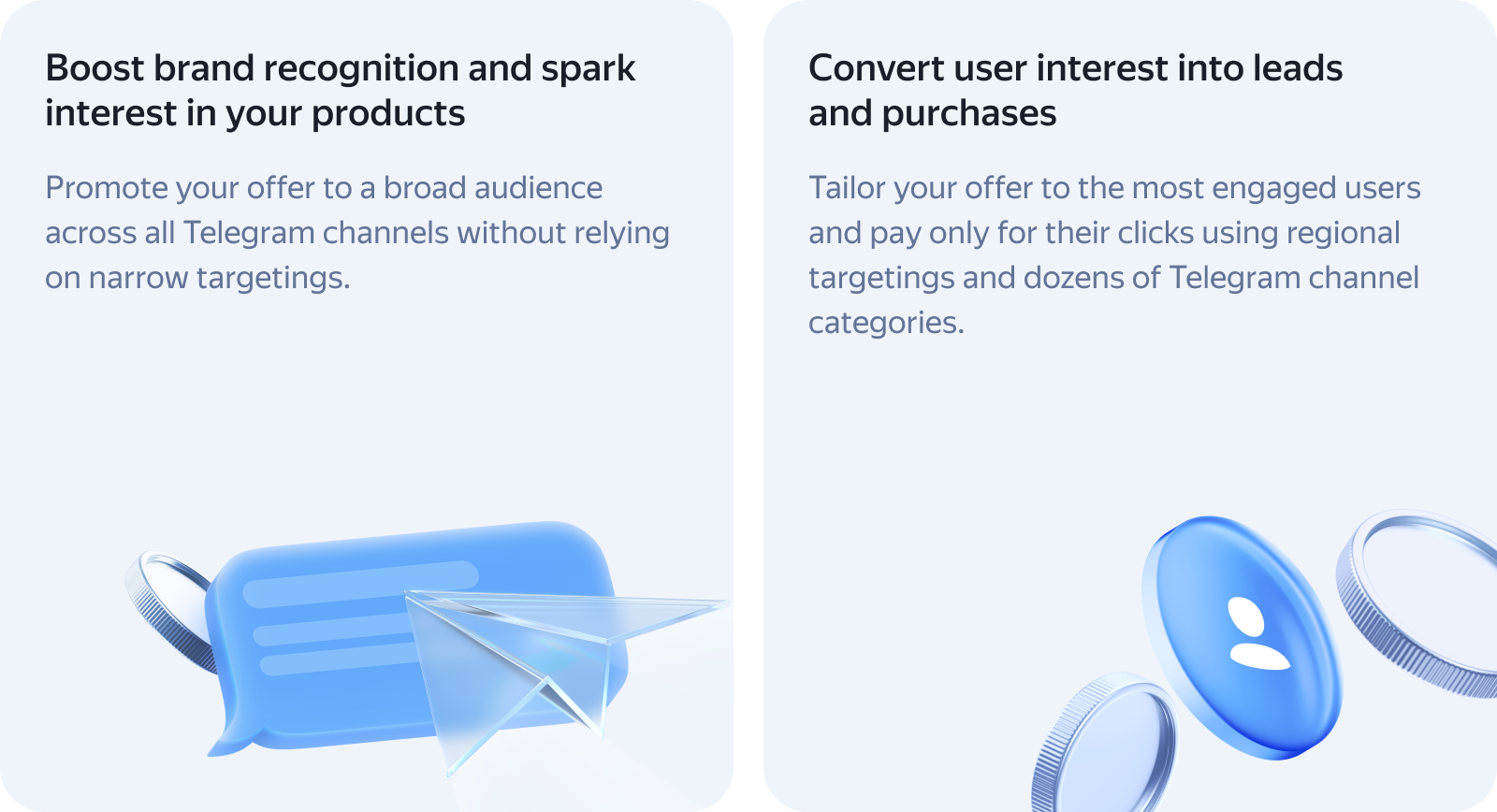 Boost brand recognition and spark interest in your products

Promote your offer to a broad audience across all Telegram channels without relying on narrow targetings.

Convert user interest into leads and purchases

Tailor your offer to the most engaged users and pay only for their clicks using regional targetings and dozens of Telegram channel categories.